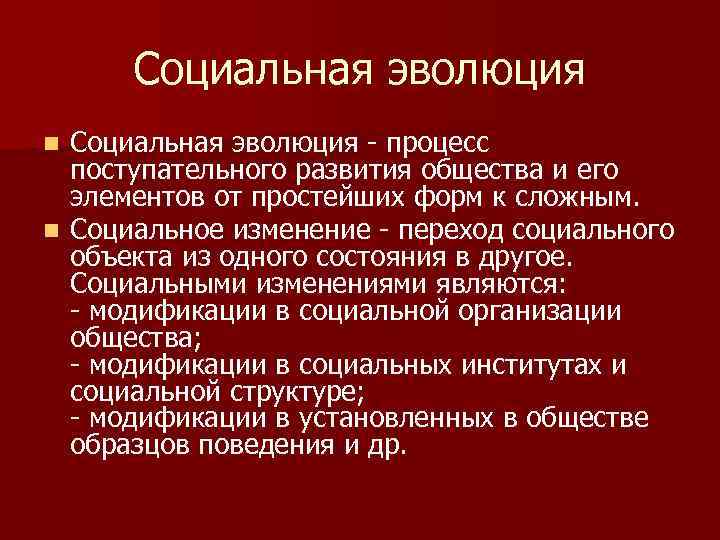 Социальная эволюция

Социальная эволюция - процесс поступательного развития общества и его элементов от простейших форм к сложным.

Социальное изменение - переход социального объекта из одного состояния в другое. Социальными изменениями являются:
- модификации в социальной организации общества;
- модификации в социальных институтах и социальной структуре;
- модификации в установленных в обществе образцов поведения и др.